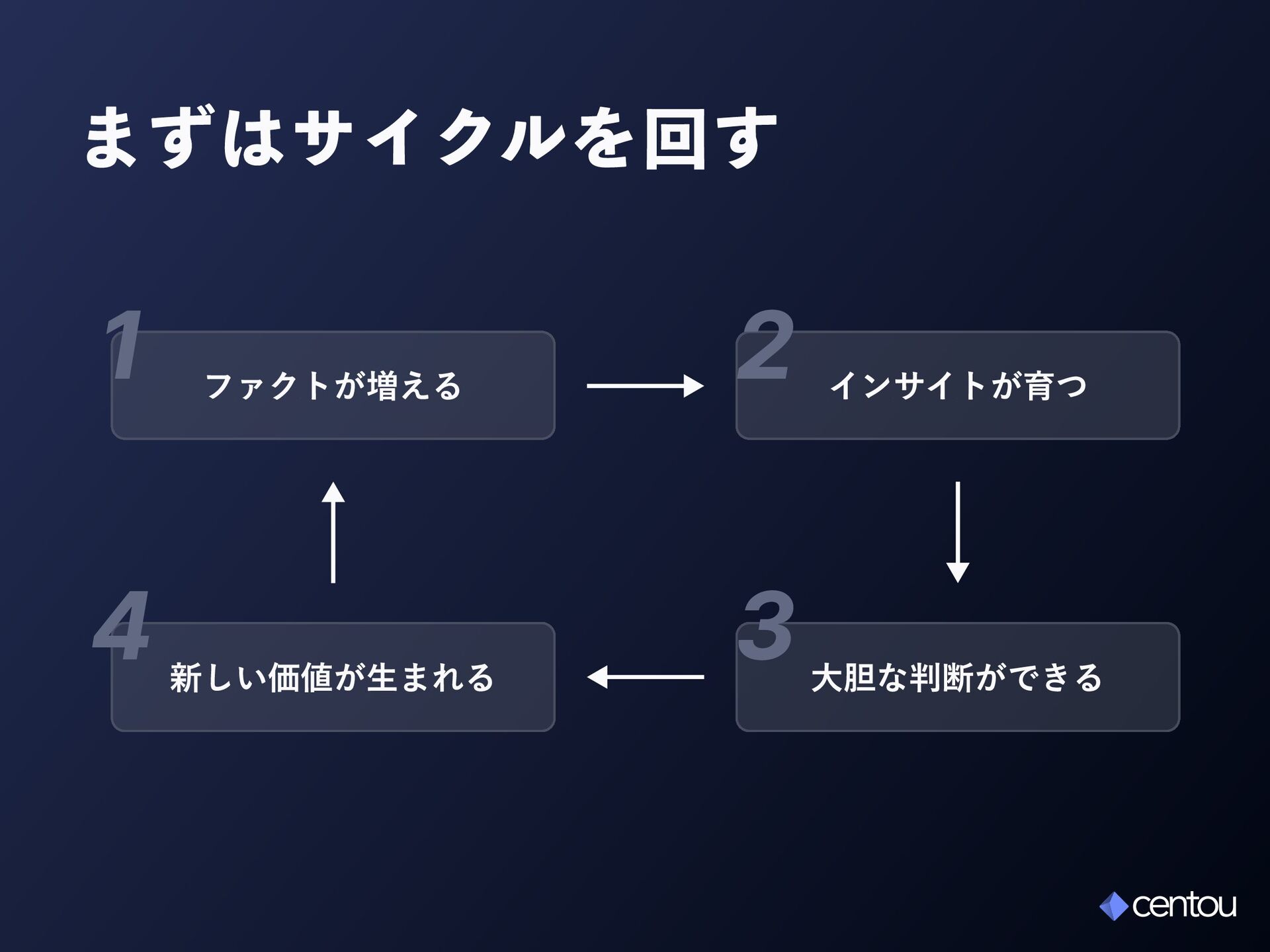 まずはサイクルを回す

1
ファクトが増える

2
インサイトが育つ

3
大胆な判断ができる

4
新しい価値が生まれる

centou